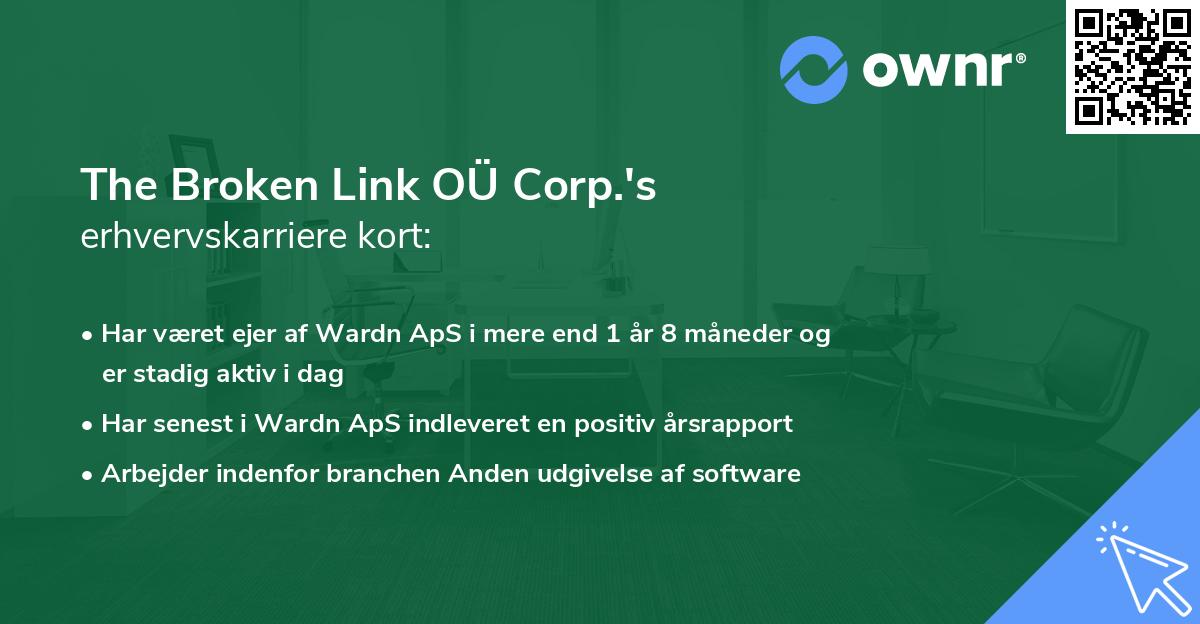 ownr®

The Broken Link OÜ Corp.'s
erhvervskarriere kort:

• Har været ejer af Wardn ApS i mere end 1 år 8 måneder og er stadig aktiv i dag
• Har senest i Wardn ApS indleveret en positiv årsrapport
• Arbejder indenfor branchen Anden udgivelse af software